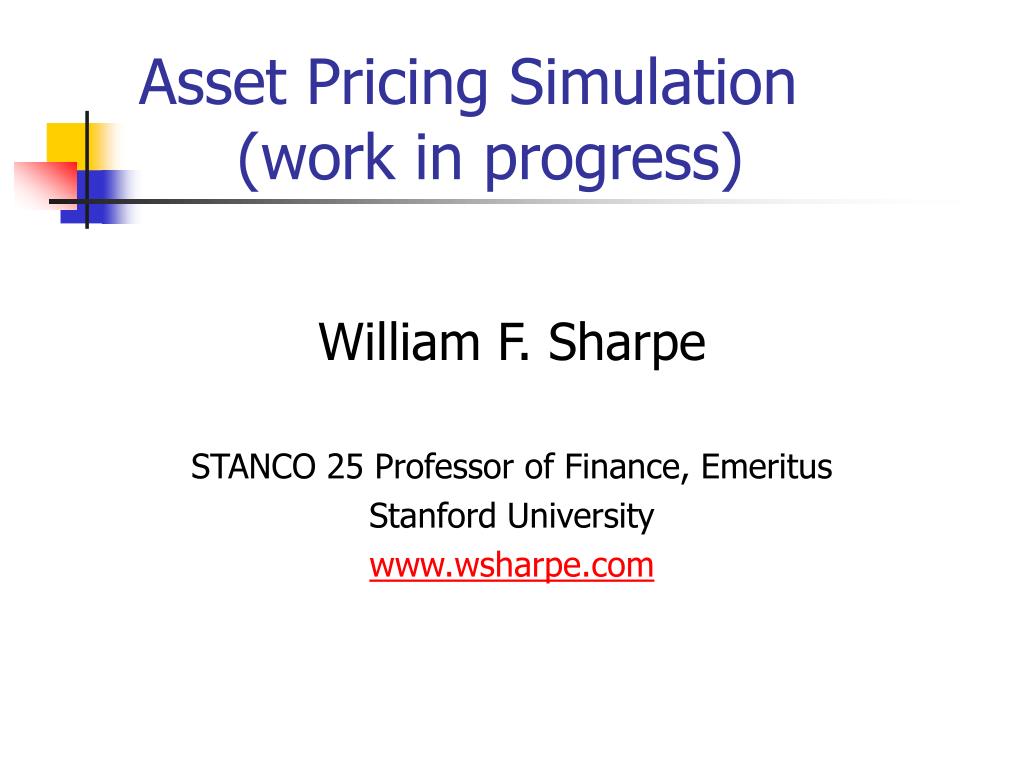 Asset Pricing Simulation (work in progress)

William F. Sharpe

STANCO 25 Professor of Finance, Emeritus
Stanford University
www.wsharpe.com